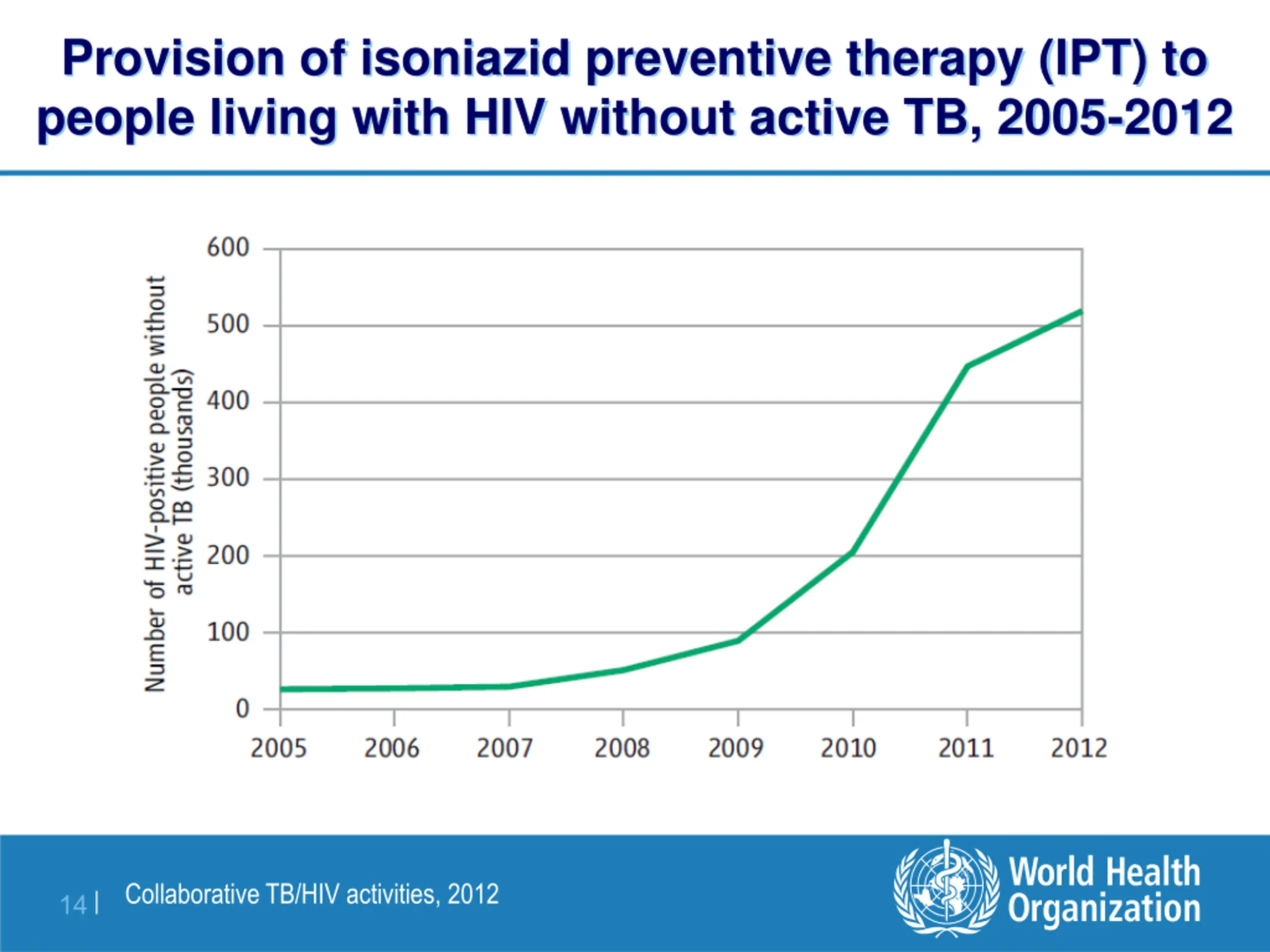 Provision of isoniazid preventive therapy (IPT) to people living with HIV without active TB, 2005-2012

Number of HIV-positive people without active TB (thousands)

600
500
400
300
200
100
0

2005
2006
2007
2008
2009
2010
2011
2012

14 | Collaborative TB/HIV activities, 2012

World Health Organization